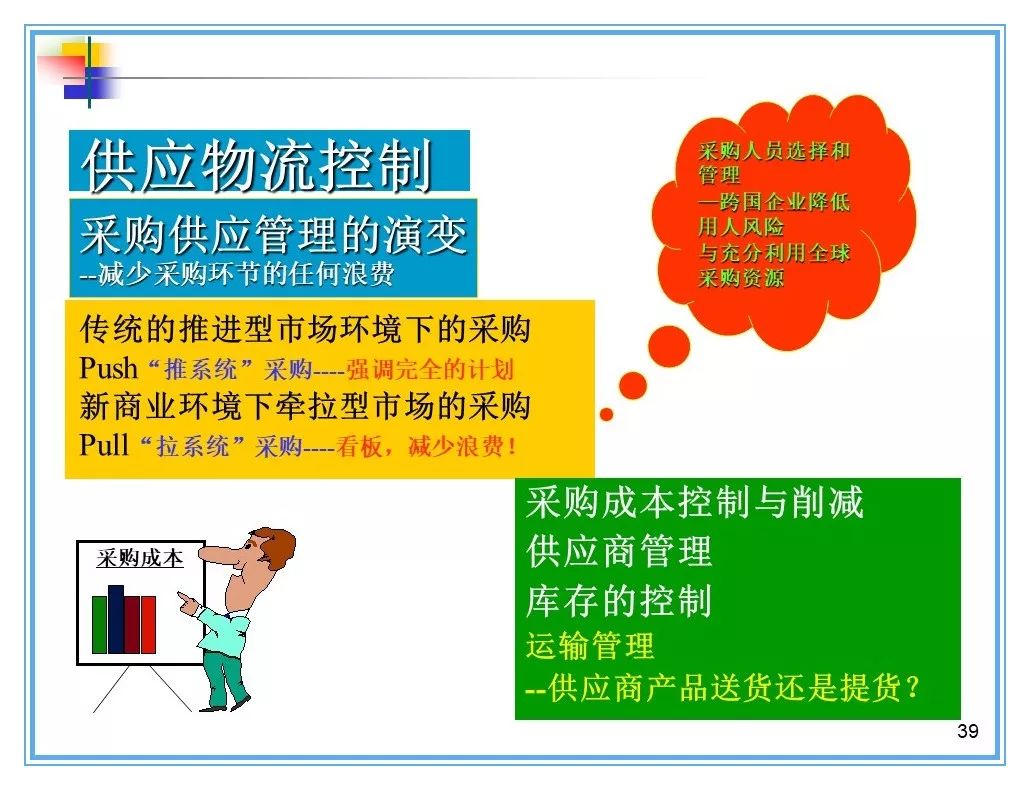 供应物流控制

采购供应管理的演变
--减少采购环节的任何浪费

采购人员选择和管理
—跨国企业降低用人风险
与充分利用全球采购资源

传统的推进型市场环境下的采购
Push“推系统”采购----强调完全的计划
新商业环境下牵拉型市场的采购
Pull“拉系统”采购----看板，减少浪费！

采购成本

采购成本控制与削减
供应商管理
库存的控制
运输管理
--供应商产品送货还是提货？

39